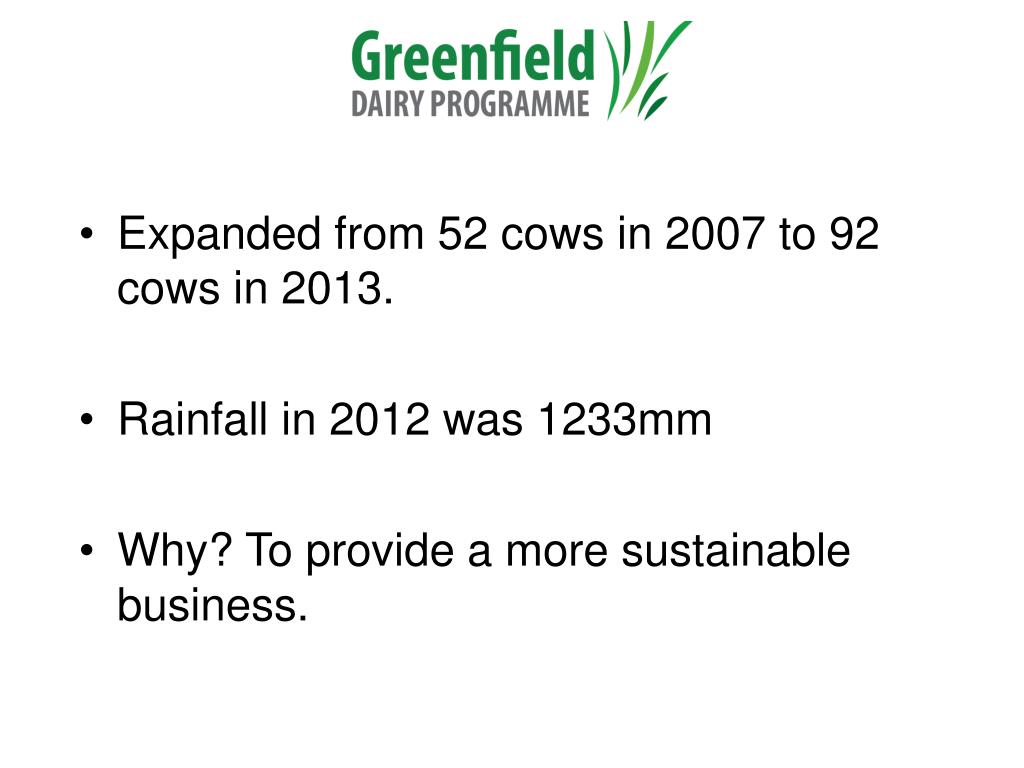 Greenfield
DAIRY PROGRAMME

• Expanded from 52 cows in 2007 to 92 cows in 2013.

• Rainfall in 2012 was 1233mm

• Why? To provide a more sustainable business.